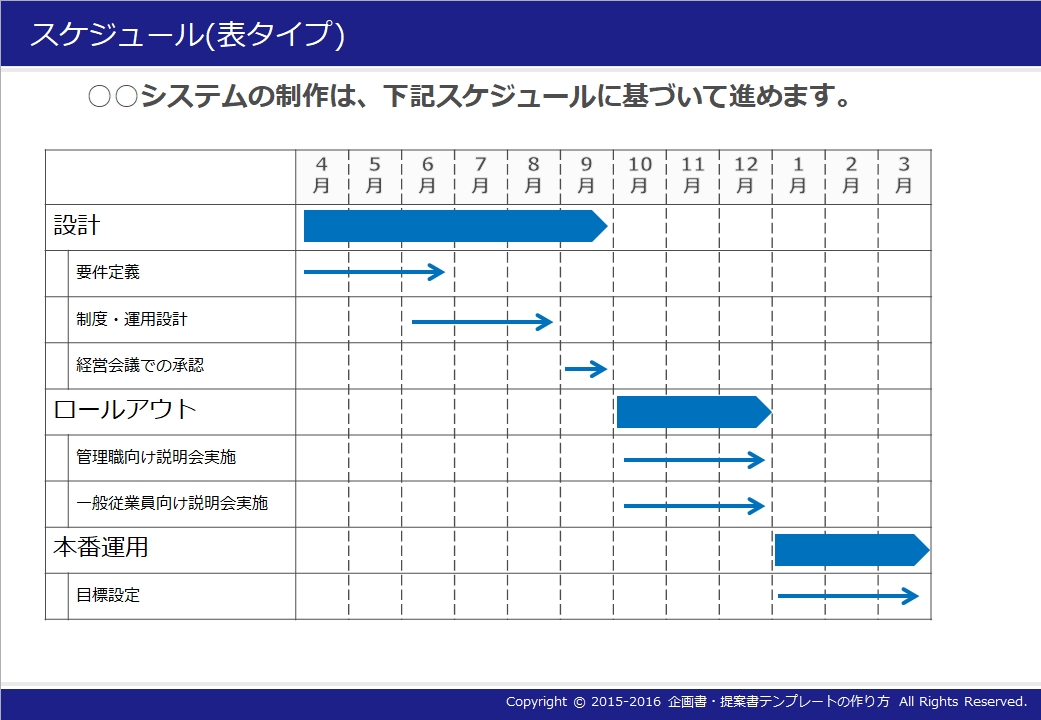 スケジュール(表タイプ)

○○システムの制作は、下記スケジュールに基づいて進めます。

| | 4月 | 5月 | 6月 | 7月 | 8月 | 9月 | 10月 | 11月 | 12月 | 1月 | 2月 | 3月 |
|---|---|---|---|---|---|---|---|---|---|---|---|---|
| 設計 | | | | | | | | | | | | |
| 要件定義 | | | | | | | | | | | | |
| 制度・運用設計 | | | | | | | | | | | | |
| 経営会議での承認 | | | | | | | | | | | | |
| ロールアウト | | | | | | | | | | | | |
| 管理職向け説明会実施 | | | | | | | | | | | | |
| 一般従業員向け説明会実施 | | | | | | | | | | | | |
| 本番運用 | | | | | | | | | | | | |
| 目標設定 | | | | | | | | | | | | |

Copyright © 2015-2016 企画書・提案書テンプレートの作り方 All Rights Reserved.